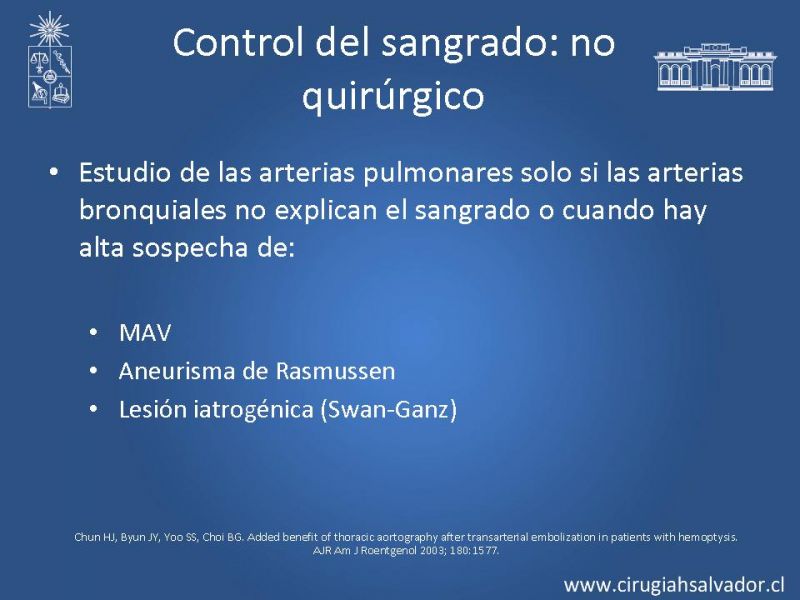 Control del sangrado: no quirúrgico

• Estudio de las arterias pulmonares solo si las arterias bronquiales no explican el sangrado o cuando hay alta sospecha de:

• MAV
• Aneurisma de Rasmussen
• Lesión iatrogénica (Swan-Ganz)

Chun HJ, Byun JY, Yoo SS, Choi BG. Added benefit of thoracic aortography after transarterial embolization in patients with hemoptysis. AJR Am J Roentgenol 2003; 180:1577.

www.cirugiahsalvador.cl